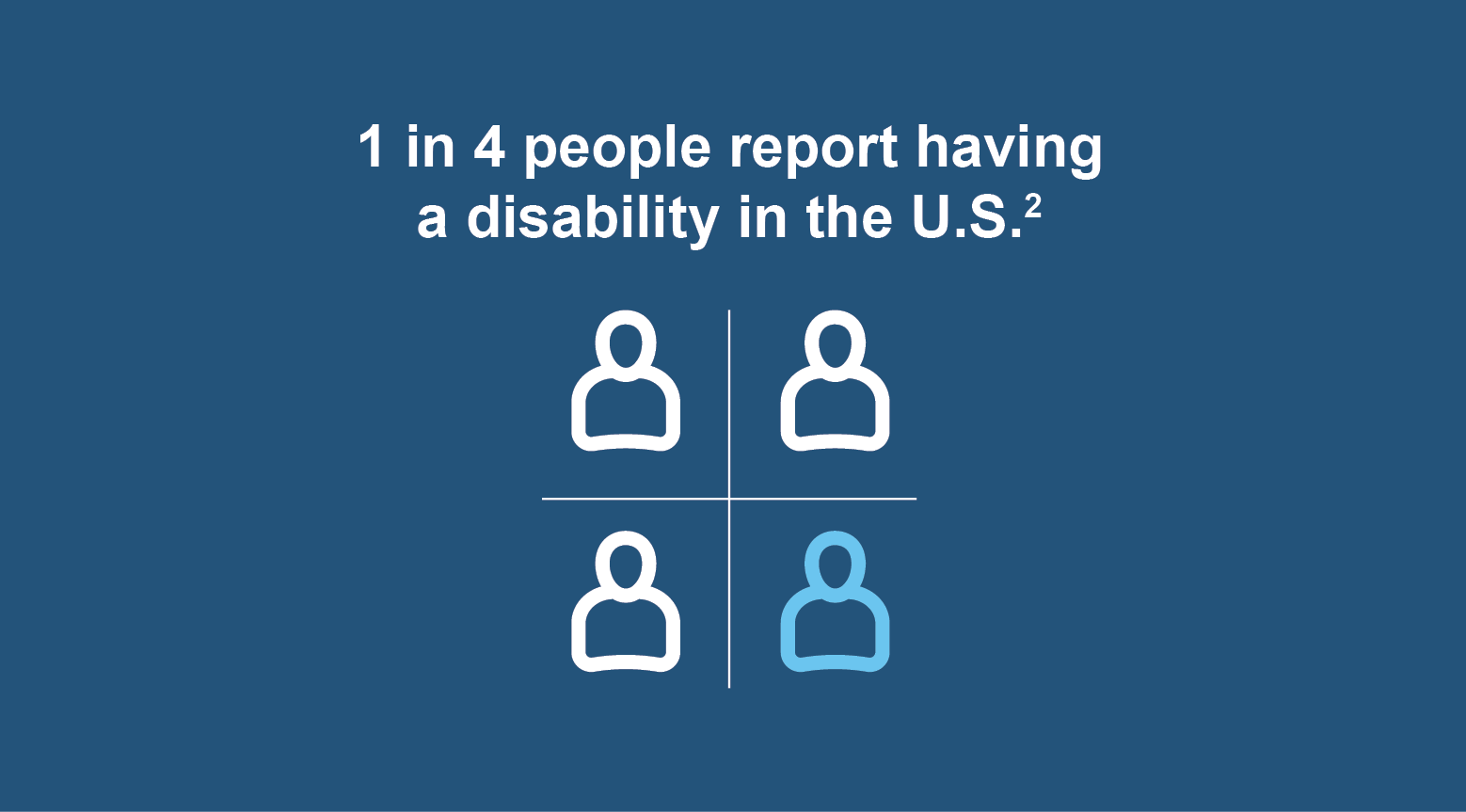 1 in 4 people report having a disability in the U.S.$^2$